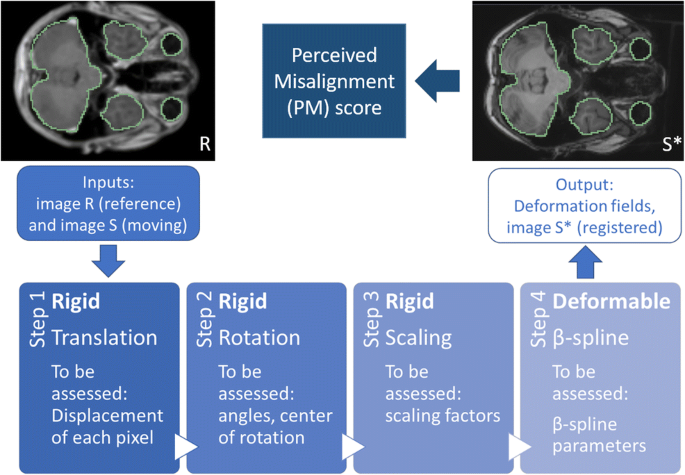 R

Perceived Misalignment (PM) score

S*

Inputs: image R (reference) and image S (moving)

Output: Deformation fields, image S* (registered)

Step 1 Rigid
Translation
To be assessed: Displacement of each pixel

Step 2 Rigid
Rotation
To be assessed: angles, center of rotation

Step 3 Rigid
Scaling
To be assessed: scaling factors

Step 4 Deformable
β-spline
To be assessed: β-spline parameters